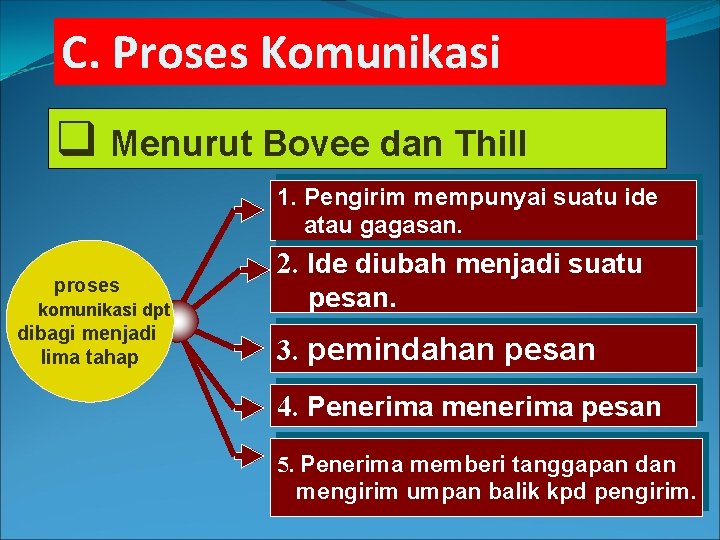 C. Proses Komunikasi

❑ Menurut Bovee dan Thill

proses komunikasi dpt dibagi menjadi lima tahap

1. Pengirim mempunyai suatu ide atau gagasan.

2. Ide diubah menjadi suatu pesan.

3. pemindahan pesan

4. Penerima menerima pesan

5. Penerima memberi tanggapan dan mengirim umpan balik kpd pengirim.